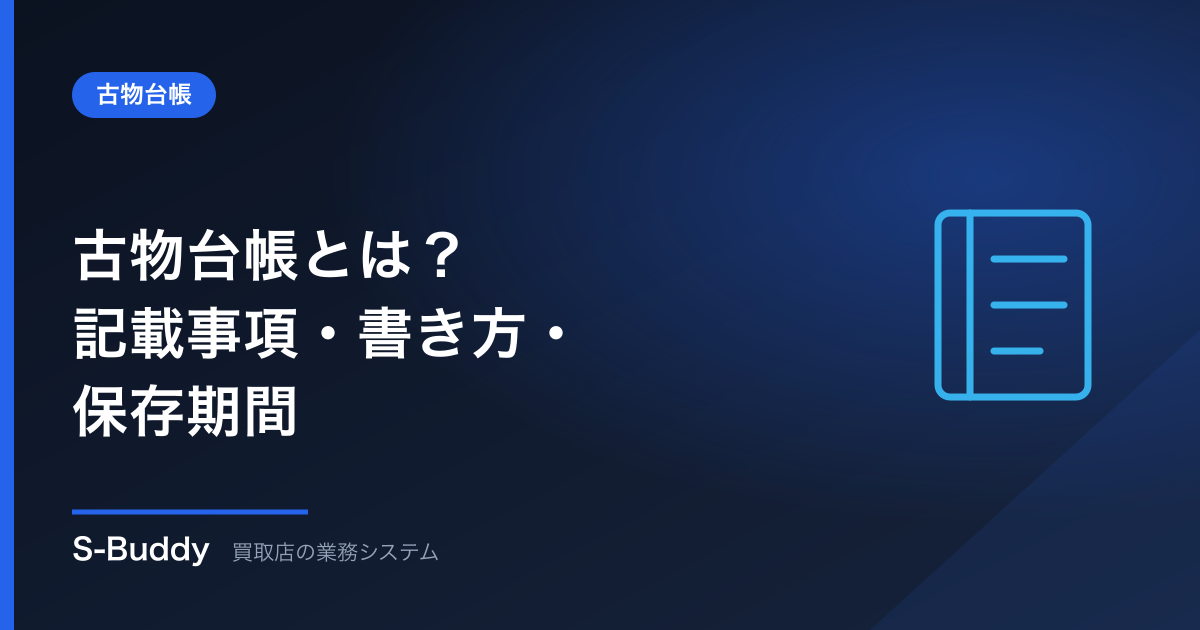 古物台帳

古物台帳とは？
記載事項・書き方・
保存期間

S-Buddy 買取店の業務システム